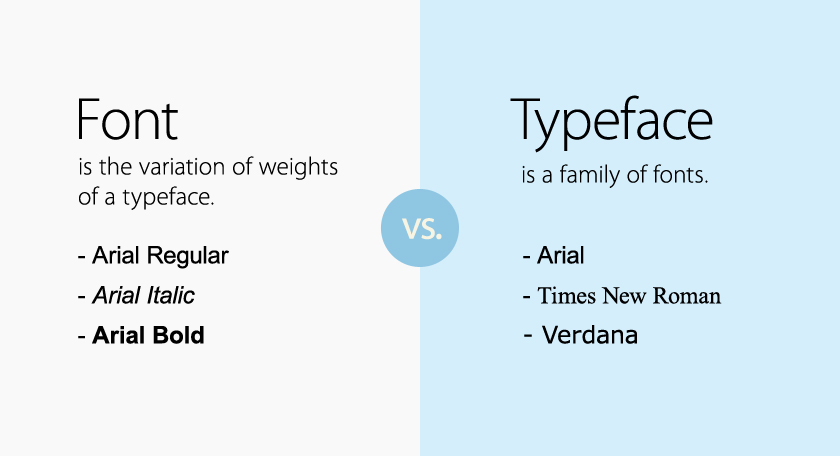 Font
is the variation of weights of a typeface.

- Arial Regular
- Arial Italic
- Arial Bold

VS.

Typeface
is a family of fonts.

- Arial
- Times New Roman
- Verdana